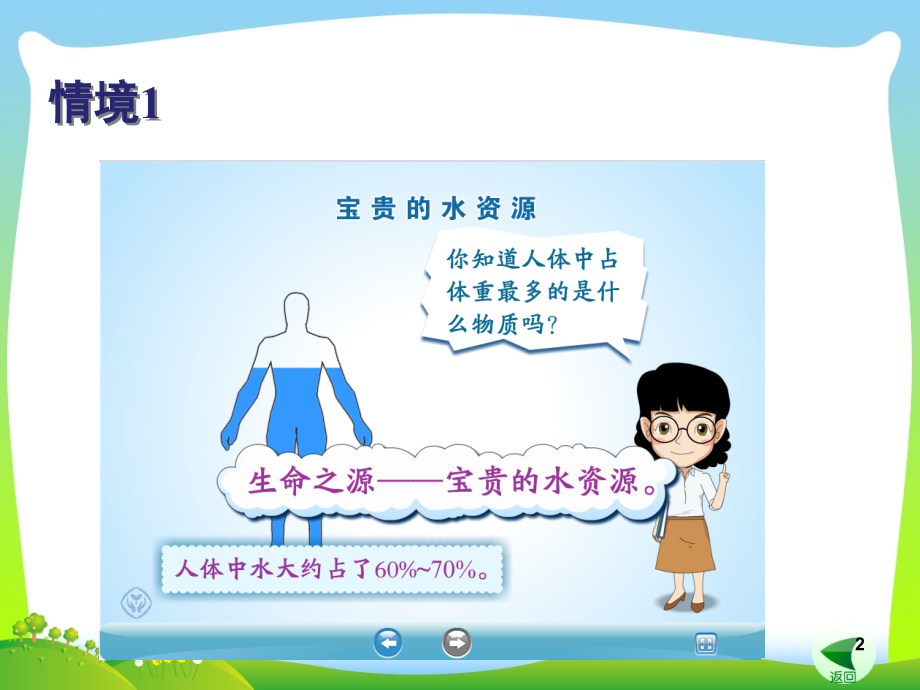 情境1

宝贵的水资源

你知道人体中占体重最多的是什么物质吗？

生命之源——宝贵的水资源。

人体中水大约占了60%~70%。

2

返回